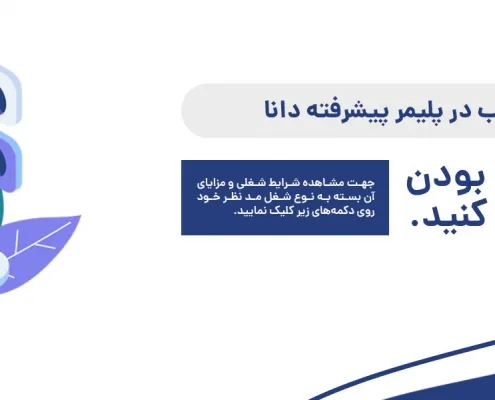 ب در پلیمر پیشرفته دانا

بودن
کنید.

جهت مشاهده شرایط شغلی و مزایای آن بسته به نوع شغل مد نظر خود روی دکمه‌های زیر کلیک نمایید.